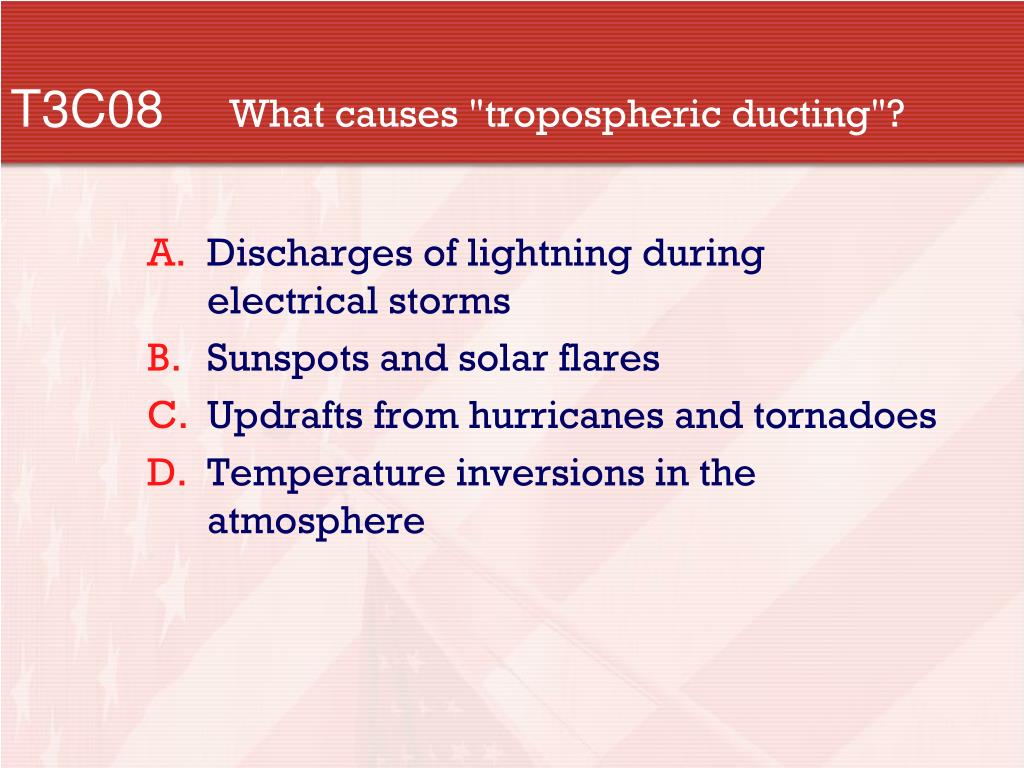 T3C08 What causes "tropospheric ducting"?

A. Discharges of lightning during electrical storms
B. Sunspots and solar flares
C. Updrafts from hurricanes and tornadoes
D. Temperature inversions in the atmosphere